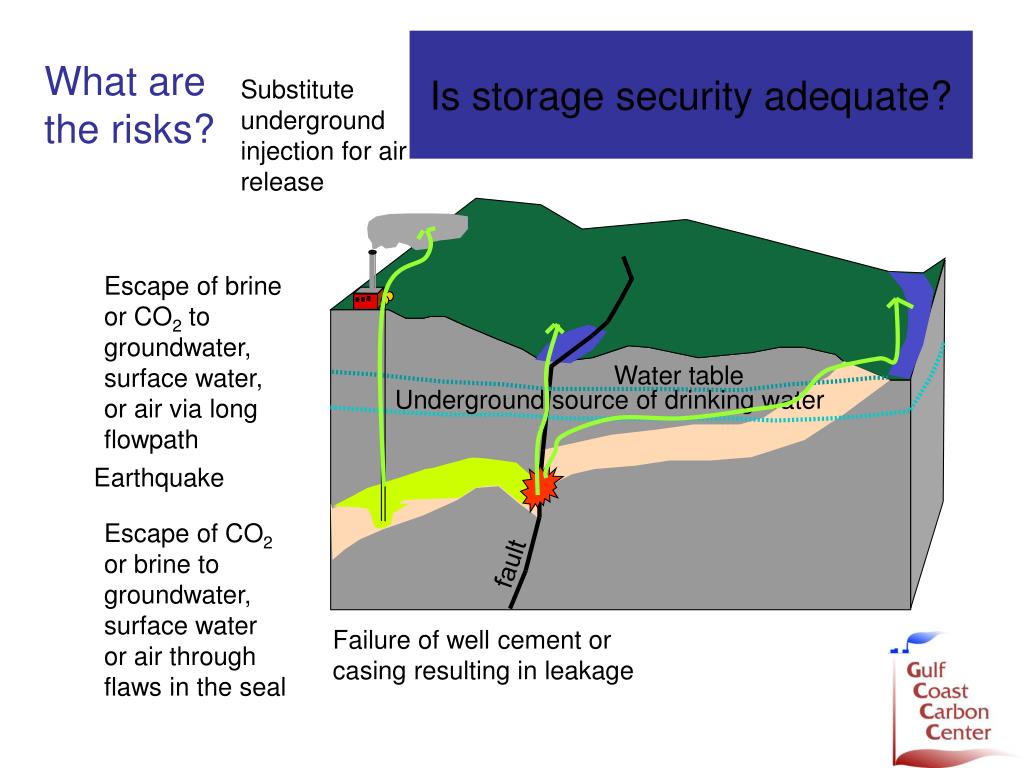 What are the risks?

Substitute underground injection for air release

Is storage security adequate?

Escape of brine or $CO_2$ to groundwater, surface water, or air via long flowpath

Earthquake

Escape of $CO_2$ or brine to groundwater, surface water or air through flaws in the seal

Water table

Underground source of drinking water

fault

Failure of well cement or casing resulting in leakage

Gulf Coast Carbon Center